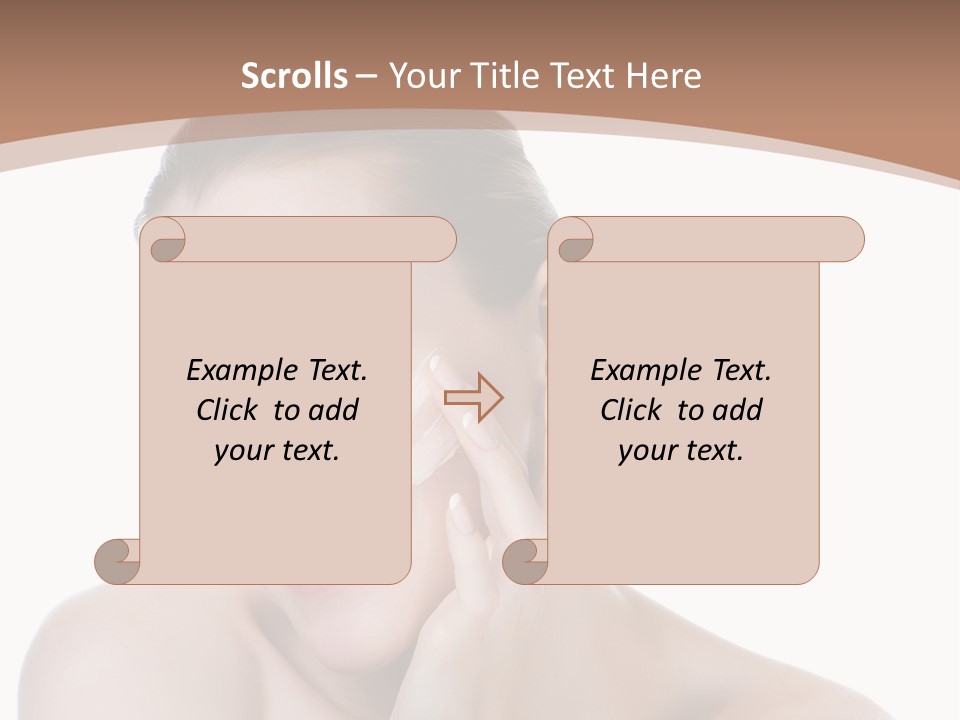 Scrolls – Your Title Text Here

Example Text. Click to add your text.

Example Text. Click to add your text.